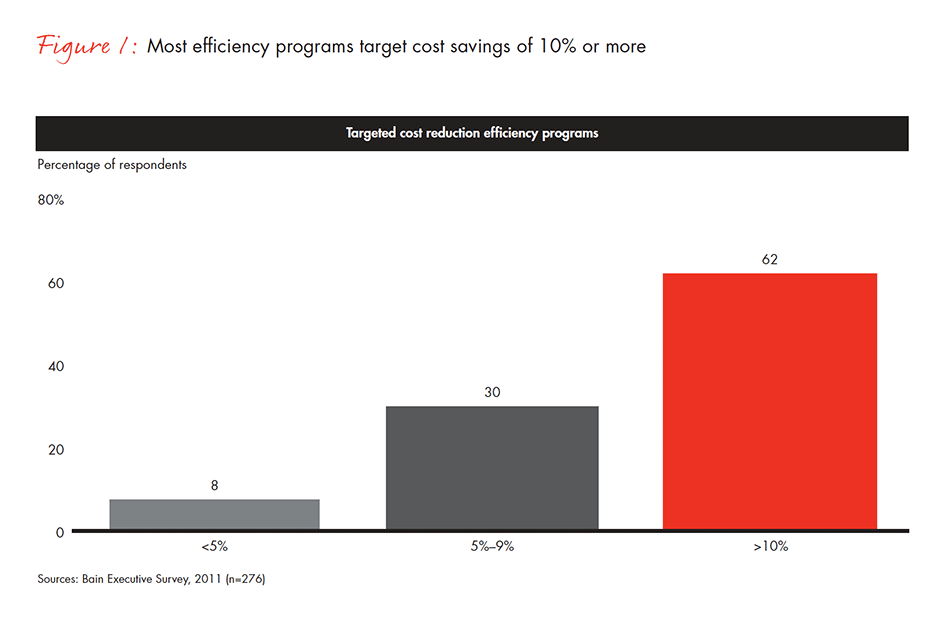 Figure 1: Most efficiency programs target cost savings of 10% or more

Targeted cost reduction efficiency programs

Percentage of respondents

80%

60

40

20

0

8

30

62

<5%

5%–9%

>10%

Sources: Bain Executive Survey, 2011 (n=276)